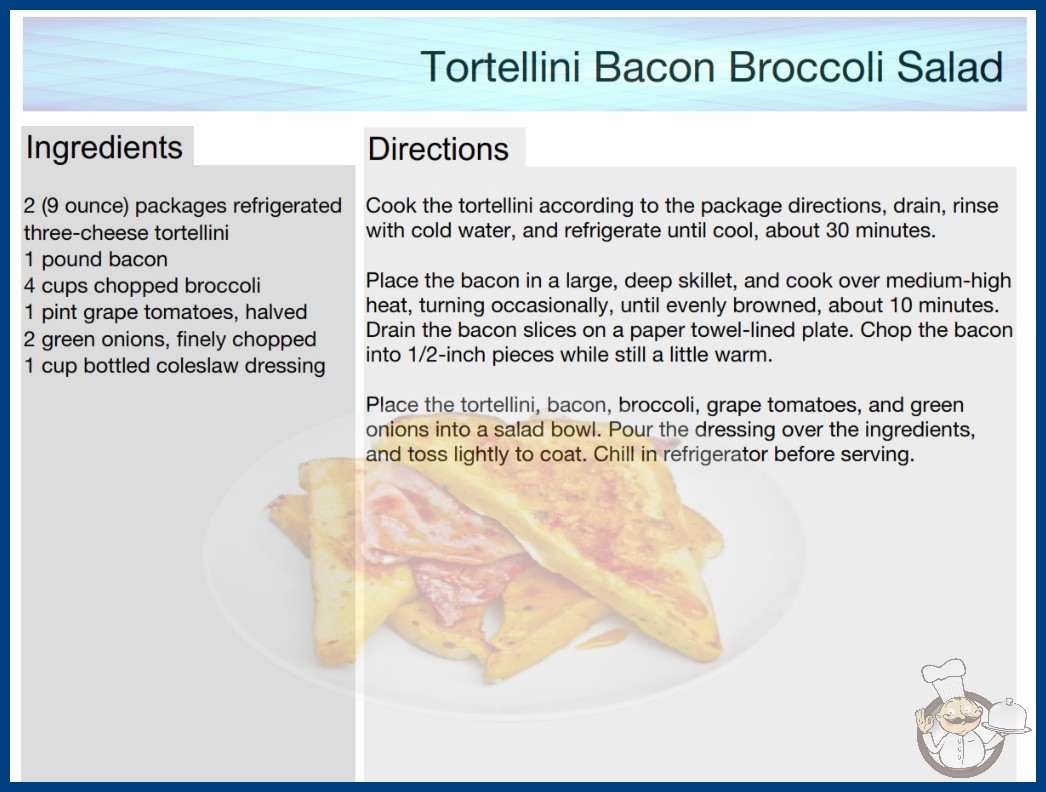 Tortellini Bacon Broccoli Salad

Ingredients

2 (9 ounce) packages refrigerated three-cheese tortellini
1 pound bacon
4 cups chopped broccoli
1 pint grape tomatoes, halved
2 green onions, finely chopped
1 cup bottled coleslaw dressing

Directions

Cook the tortellini according to the package directions, drain, rinse with cold water, and refrigerate until cool, about 30 minutes.

Place the bacon in a large, deep skillet, and cook over medium-high heat, turning occasionally, until evenly browned, about 10 minutes. Drain the bacon slices on a paper towel-lined plate. Chop the bacon into 1/2-inch pieces while still a little warm.

Place the tortellini, bacon, broccoli, grape tomatoes, and green onions into a salad bowl. Pour the dressing over the ingredients, and toss lightly to coat. Chill in refrigerator before serving.